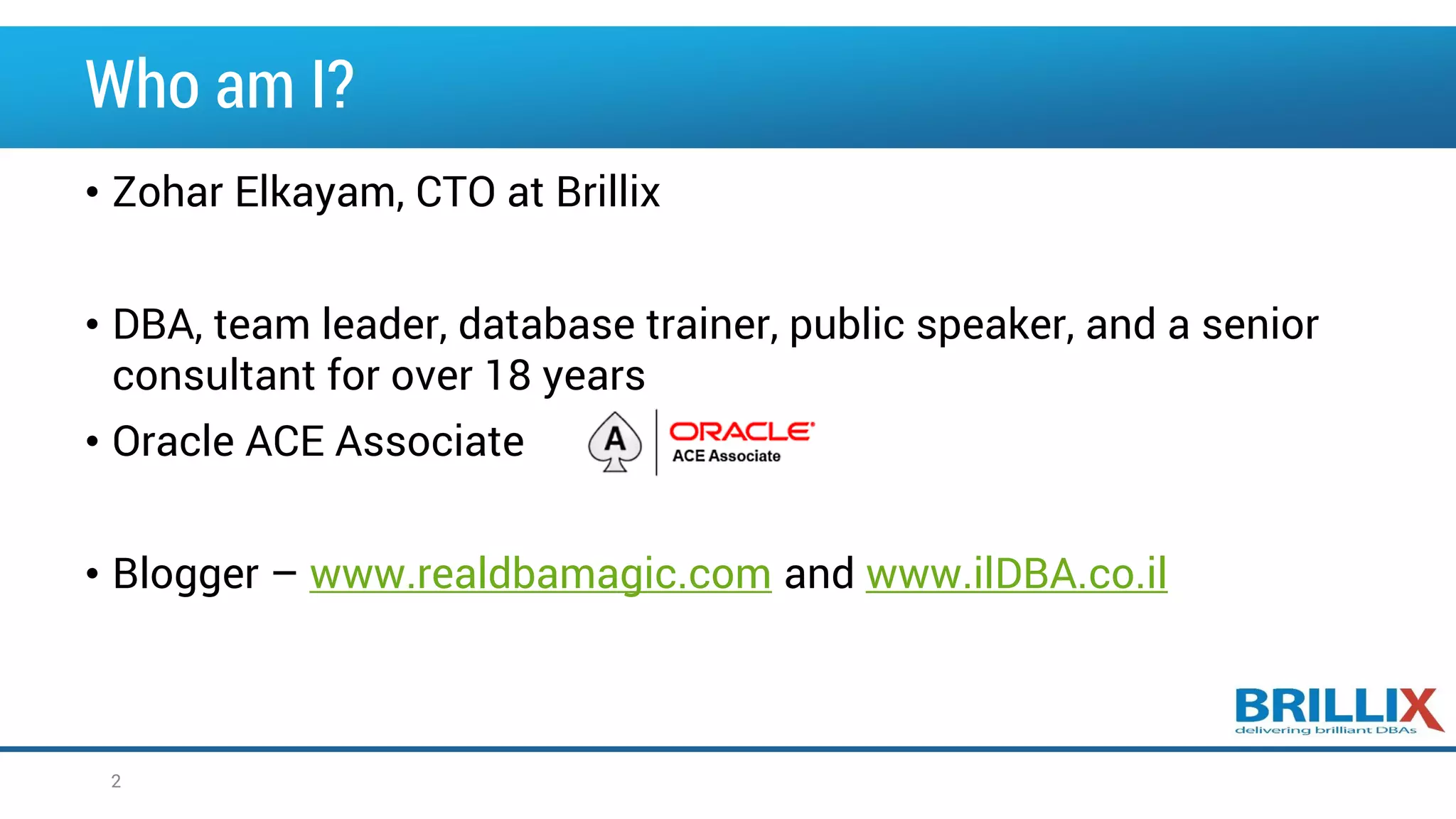 Who am I?

• Zohar Elkayam, CTO at Brillix

• DBA, team leader, database trainer, public speaker, and a senior consultant for over 18 years

• Oracle ACE Associate

A ORACLE ACE Associate

• Blogger – www.realdbamagic.com and www.ilDBA.co.il

BRILLIX delivering brilliant DBAs

2